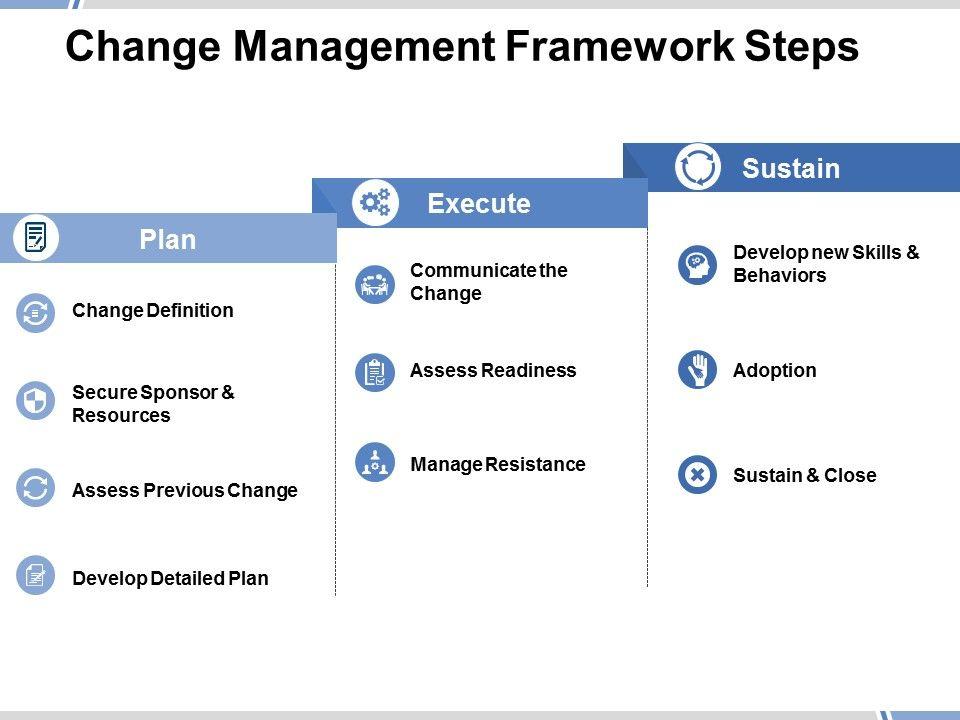 Change Management Framework Steps

Plan

Change Definition

Secure Sponsor & Resources

Assess Previous Change

Develop Detailed Plan

Execute

Communicate the Change

Assess Readiness

Manage Resistance

Sustain

Develop new Skills & Behaviors

Adoption

Sustain & Close